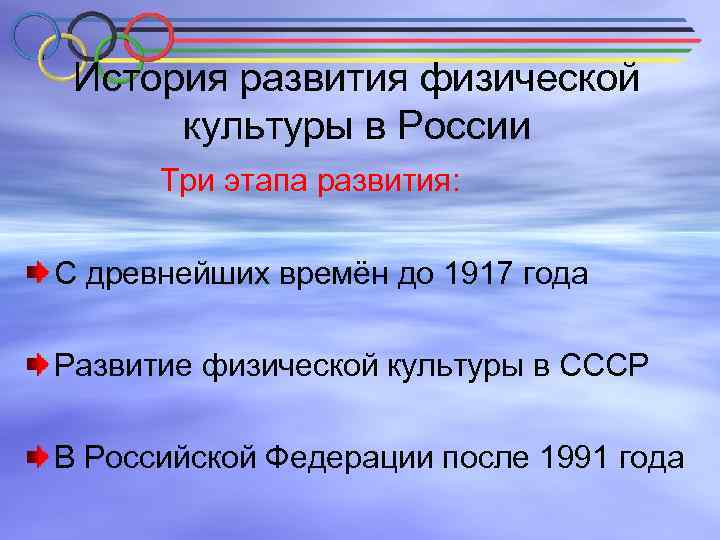 История развития физической культуры в России

Три этапа развития:

С древнейших времён до 1917 года

Развитие физической культуры в СССР

В Российской Федерации после 1991 года